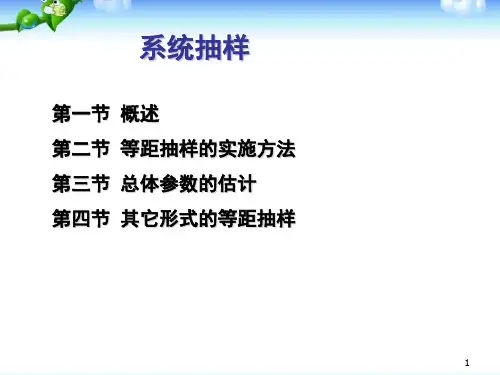 系统抽样

第一节 概述

第二节 等距抽样的实施方法

第三节 总体参数的估计

第四节 其它形式的等距抽样

1